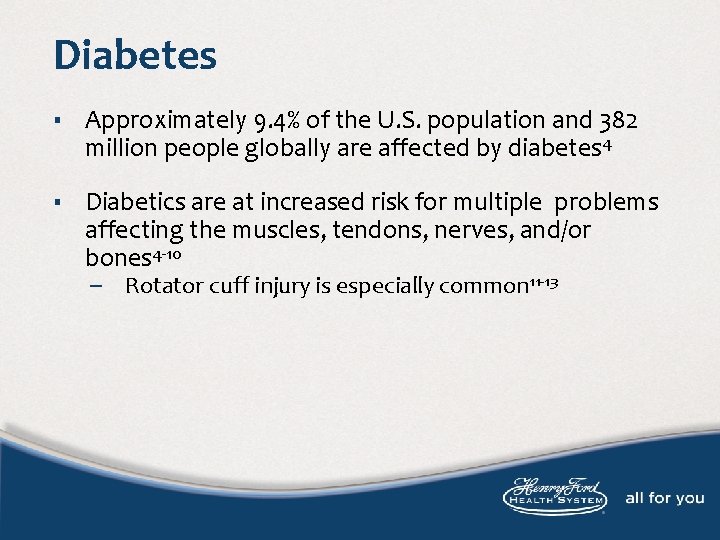 Diabetes

▪ Approximately 9.4% of the U.S. population and 382 million people globally are affected by diabetes$^{4}$

▪ Diabetics are at increased risk for multiple problems affecting the muscles, tendons, nerves, and/or bones$^{4-10}$
– Rotator cuff injury is especially common$^{11-13}$

Henry Ford HEALTH SYSTEM all for you